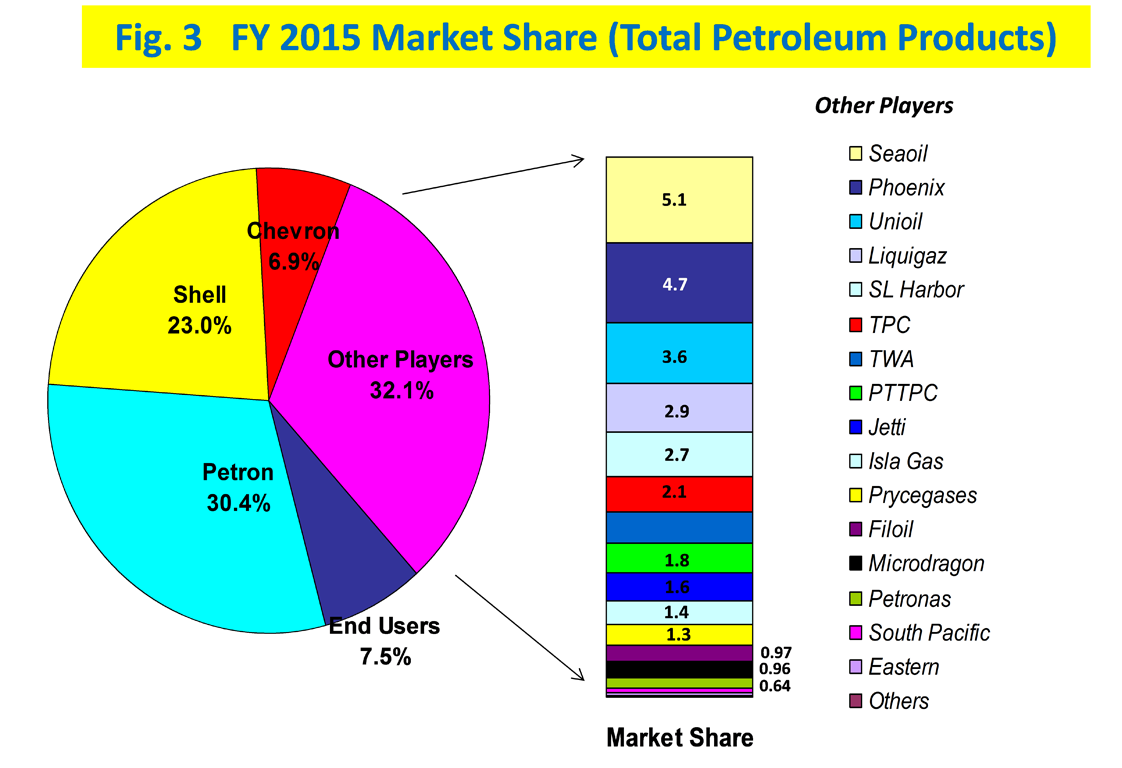 Fig. 3 FY 2015 Market Share (Total Petroleum Products)

Chevron 6.9%
Shell 23.0%
Other Players 32.1%
Petron 30.4%
End Users 7.5%

5.1
4.7
3.6
2.9
2.7
2.1
1.8
1.6
1.4
1.3
0.97
0.96
0.64

Market Share

Other Players
Seaoil
Phoenix
Unioil
Liquigaz
SL Harbor
TPC
TWA
PTTPC
Jetti
Isla Gas
Prycegases
Filoil
Microdragon
Petronas
South Pacific
Eastern
Others